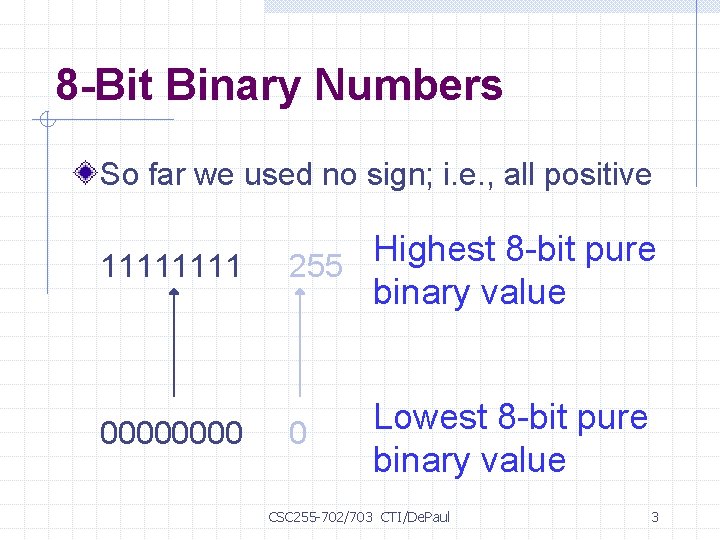 8-Bit Binary Numbers

So far we used no sign; i.e., all positive

11111111 255 Highest 8-bit pure binary value

00000000 0 Lowest 8-bit pure binary value

CSC255-702/703 CTI/DePaul

3